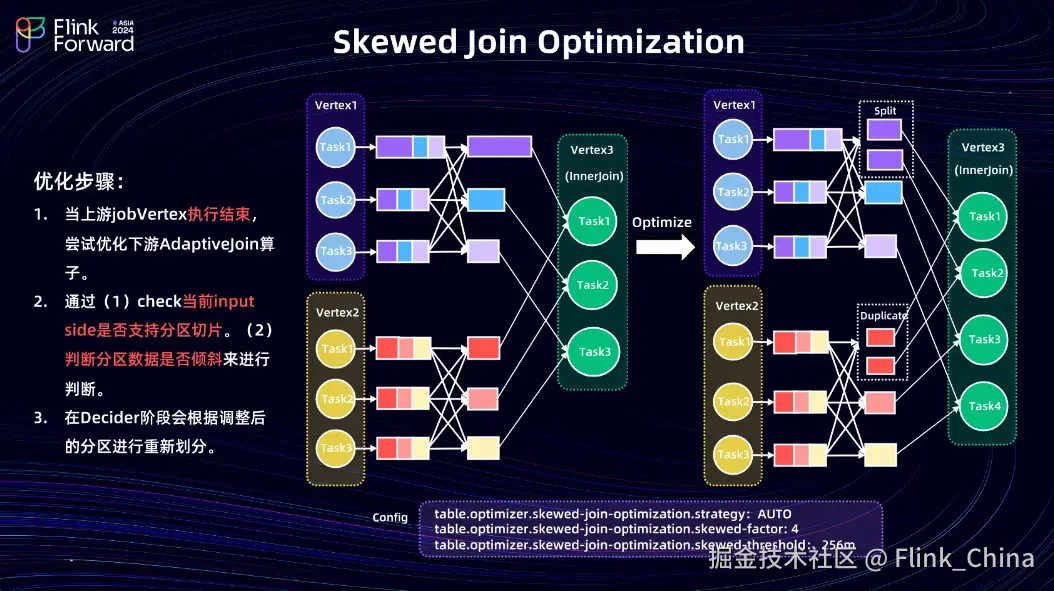 Flink Forward ASIA 2024

Skewed Join Optimization

优化步骤：

1. 当上游jobVertex执行结束，尝试优化下游AdaptiveJoin算子。

2. 通过（1）check当前input side是否支持分区切片。（2）判断分区数据是否倾斜来进行判断。

3. 在Decider阶段会根据调整后的分区进行重新划分。

Vertex1

Task1

Task2

Task3

Vertex2

Task1

Task2

Task3

Vertex3 (InnerJoin)

Task1

Task2

Task3

Optimize

Vertex1

Task1

Task2

Task3

Vertex2

Task1

Task2

Task3

Split

Duplicate

Vertex3 (InnerJoin)

Task1

Task2

Task3

Task4

Config

table.optimizer.skewed-join-optimization.strategy: AUTO
table.optimizer.skewed-join-optimization.skewed-factor: 4
table.optimizer.skewed-join-optimization.skewed-threshold: 256m

掘金技术社区 @ Flink_China